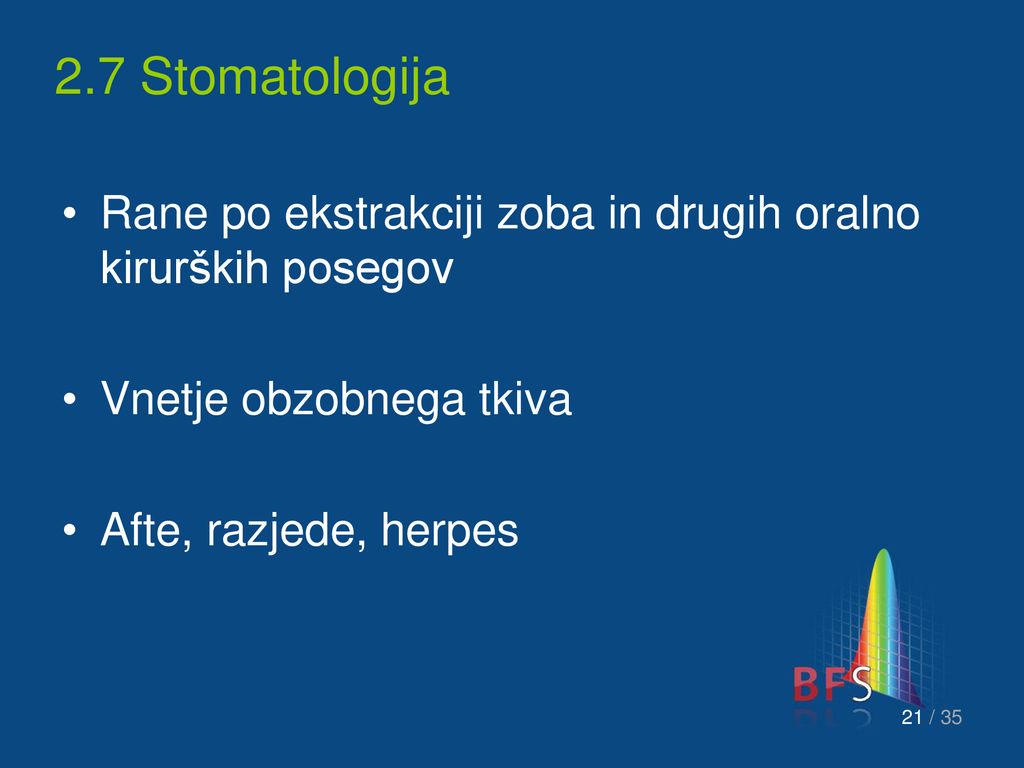 2.7 Stomatologija

• Rane po ekstrakciji zoba in drugih oralno kirurških posegov

• Vnetje obzobnega tkiva

• Afte, razjede, herpes

BFS

21 / 35